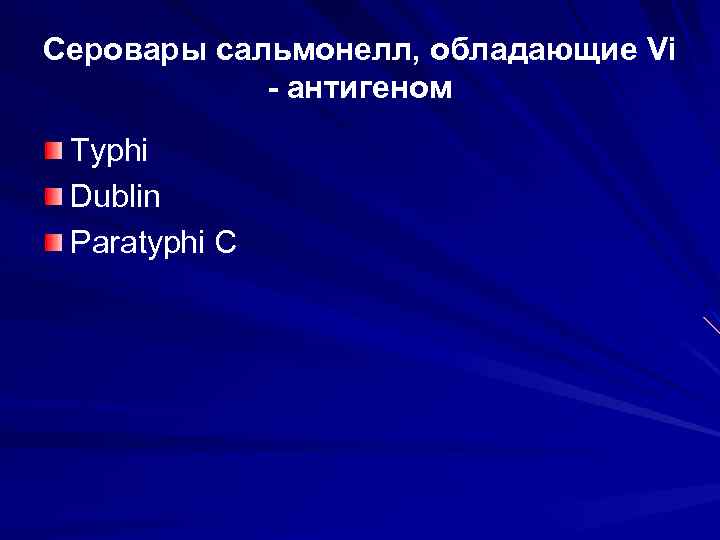 Серовары сальмонелл, обладающие Vi - антигеном

Typhi
Dublin
Paratyphi C